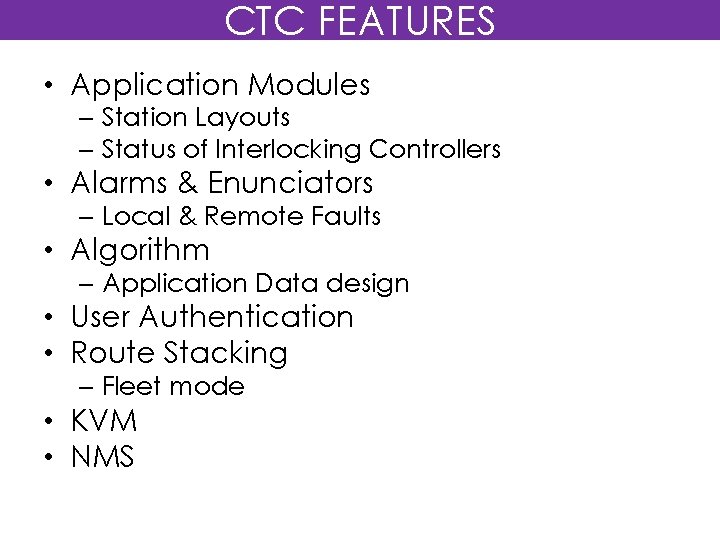 CTC FEATURES

• Application Modules
– Station Layouts
– Status of Interlocking Controllers
• Alarms & Enunciators
– Local & Remote Faults
• Algorithm
– Application Data design
• User Authentication
• Route Stacking
– Fleet mode
• KVM
• NMS